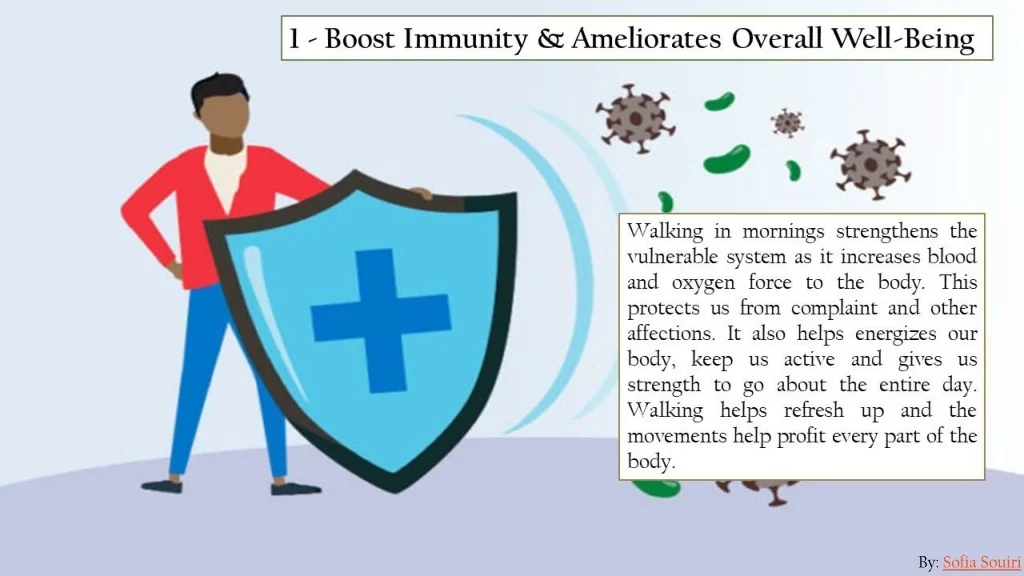 1 - Boost Immunity & Ameliorates Overall Well-Being

Walking in mornings strengthens the vulnerable system as it increases blood and oxygen force to the body. This protects us from complaint and other affections. It also helps energizes our body, keep us active and gives us strength to go about the entire day. Walking helps refresh up and the movements help profit every part of the body.

By: Sofia Souiri